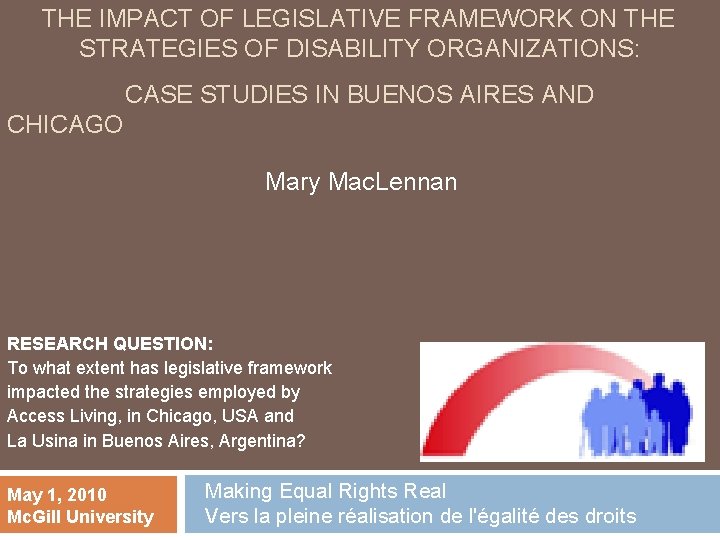 THE IMPACT OF LEGISLATIVE FRAMEWORK ON THE STRATEGIES OF DISABILITY ORGANIZATIONS:

CASE STUDIES IN BUENOS AIRES AND CHICAGO

Mary MacLennan

RESEARCH QUESTION:
To what extent has legislative framework impacted the strategies employed by Access Living, in Chicago, USA and La Usina in Buenos Aires, Argentina?

May 1, 2010
McGill University

Making Equal Rights Real
Vers la pleine réalisation de l'égalité des droits